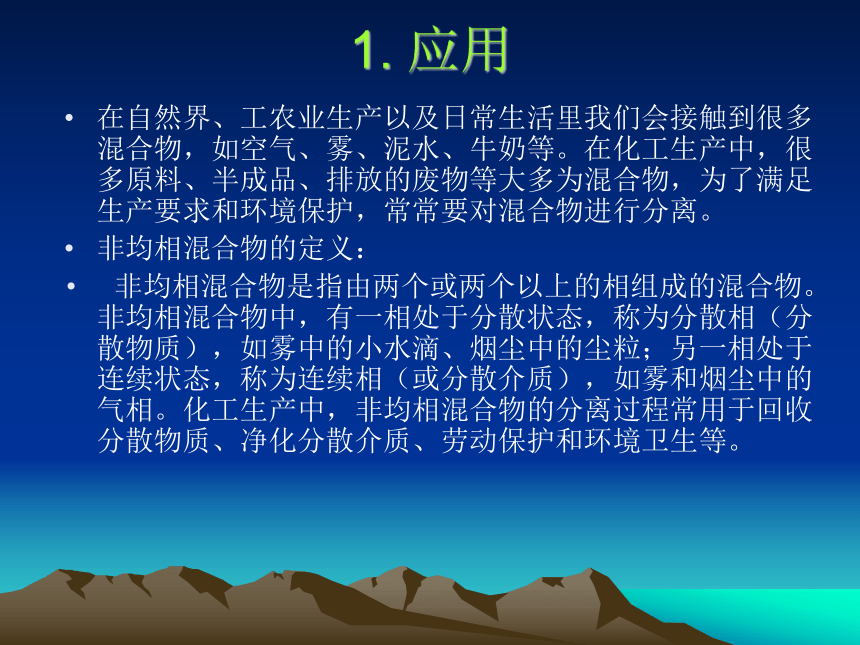 1. 应用

• 在自然界、工农业生产以及日常生活里我们会接触到很多混合物，如空气、雾、泥水、牛奶等。在化工生产中，很多原料、半成品、排放的废物等大多为混合物，为了满足生产要求和环境保护，常常要对混合物进行分离。

• 非均相混合物的定义：

• 非均相混合物是指由两个或两个以上的相组成的混合物。非均相混合物中，有一相处于分散状态，称为分散相（分散物质），如雾中的小水滴、烟尘中的尘粒；另一相处于连续状态，称为连续相（或分散介质），如雾和烟尘中的气相。化工生产中，非均相混合物的分离过程常用于回收分散物质、净化分散介质、劳动保护和环境卫生等。